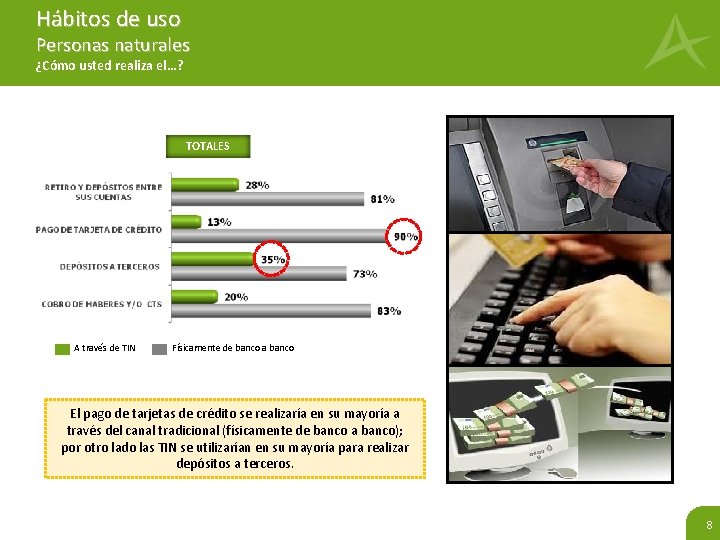 Hábitos de uso
Personas naturales
¿Cómo usted realiza el…?

TOTALES

RETIRO Y DEPÓSITOS ENTRE SUS CUENTAS 28% 81%

PAGO DE TARJETA DE CRÉDITO 13% 90%

DEPÓSITOS A TERCEROS 35% 73%

COBRO DE HABERES Y/O CTS 20% 83%

A través de TIN Físicamente de banco a banco

El pago de tarjetas de crédito se realizaría en su mayoría a través del canal tradicional (físicamente de banco a banco); por otro lado las TIN se utilizarían en su mayoría para realizar depósitos a terceros.

8